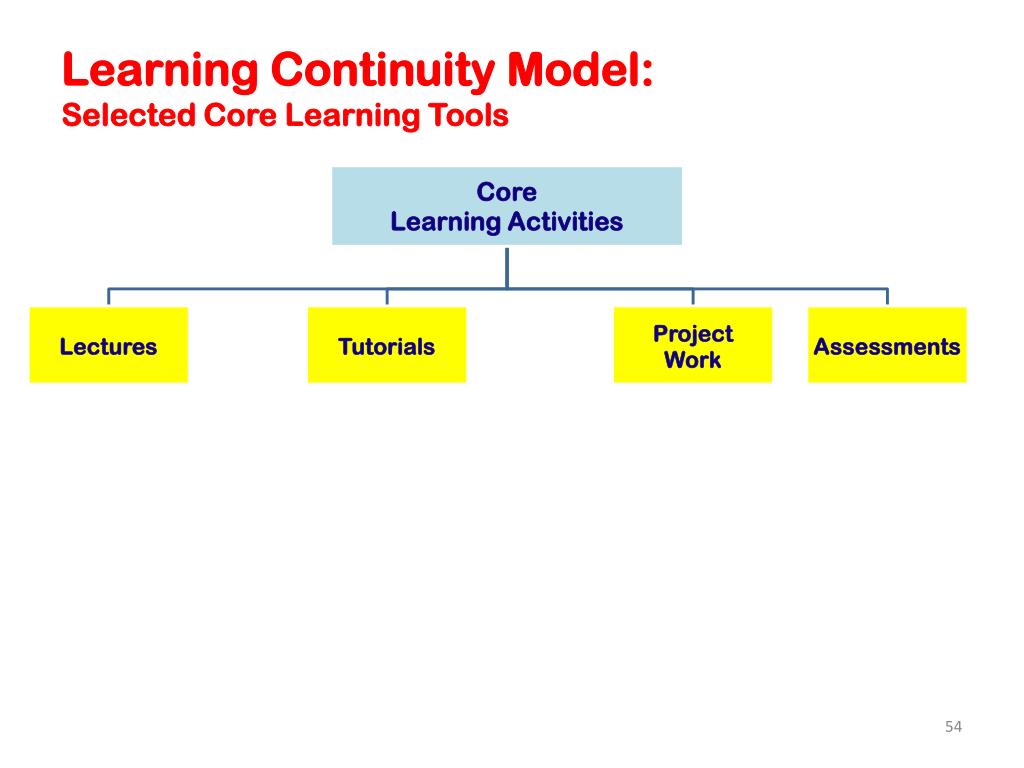 Learning Continuity Model:
Selected Core Learning Tools

Core
Learning Activities

Lectures

Tutorials

Project
Work

Assessments

54